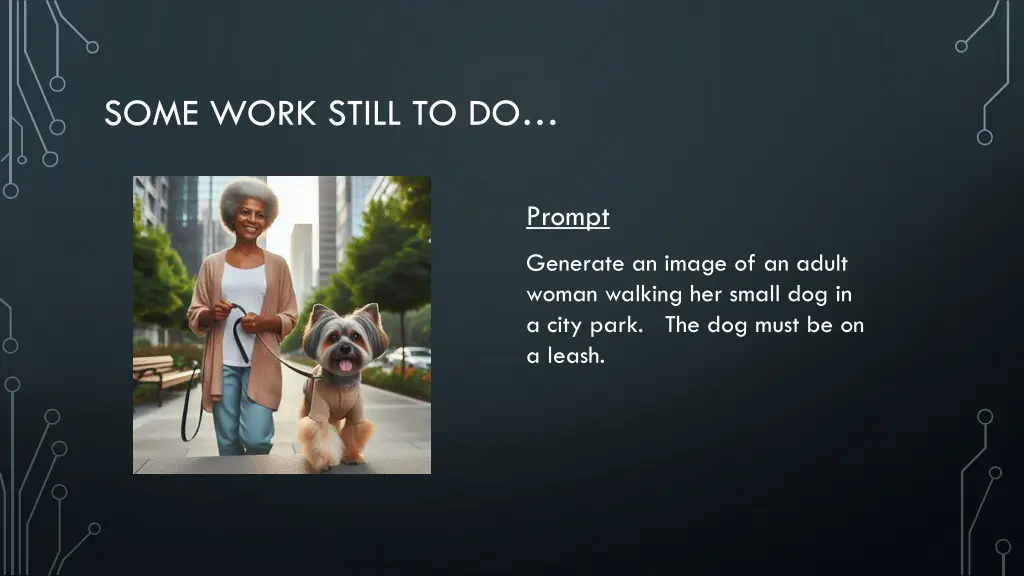 SOME WORK STILL TO DO…

Prompt

Generate an image of an adult woman walking her small dog in a city park.   The dog must be on a leash.